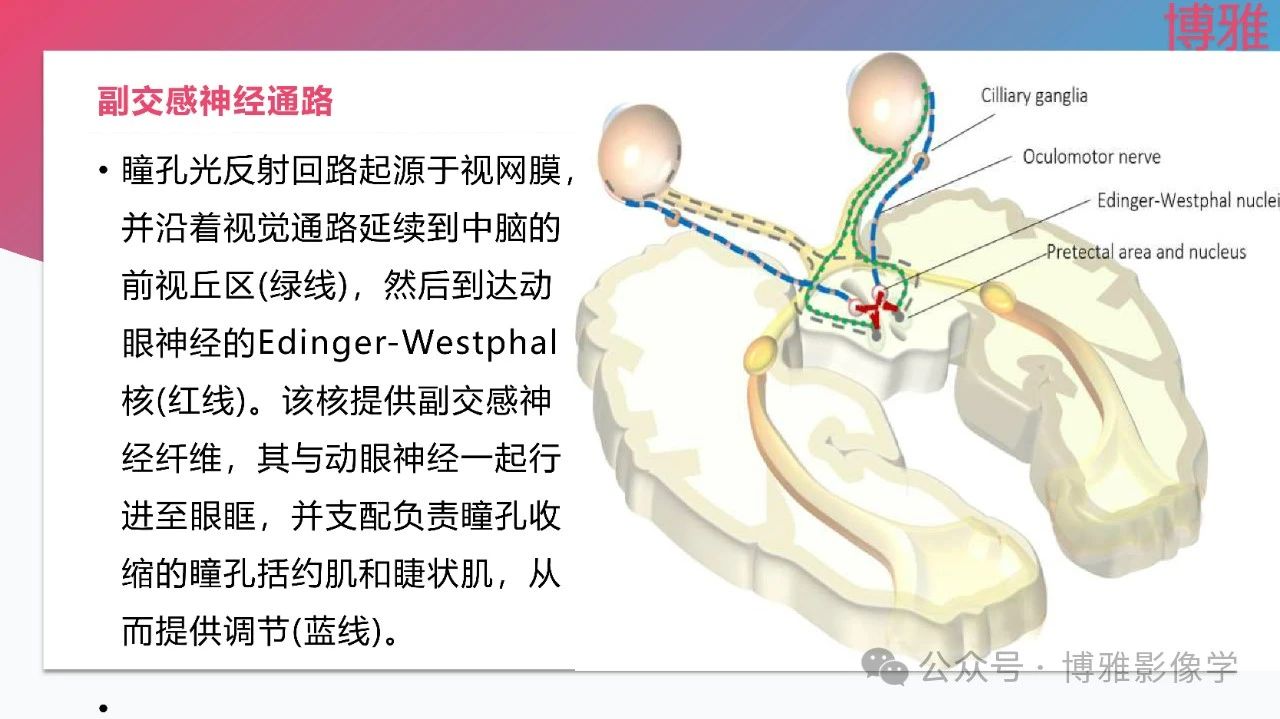 博雅

副交感神经通路

• 瞳孔光反射回路起源于视网膜，并沿着视觉通路延续到中脑的前视丘区(绿线)，然后到达动眼神经的Edinger-Westphal核(红线)。该核提供副交感神经纤维，其与动眼神经一起行进至眼眶，并支配负责瞳孔收缩的瞳孔括约肌和睫状肌，从而提供调节(蓝线)。

•

Cilliary ganglia

Oculomotor nerve

Edinger-Westphal nuclei

Pretectal area and nucleus

公众号 · 博雅影像学